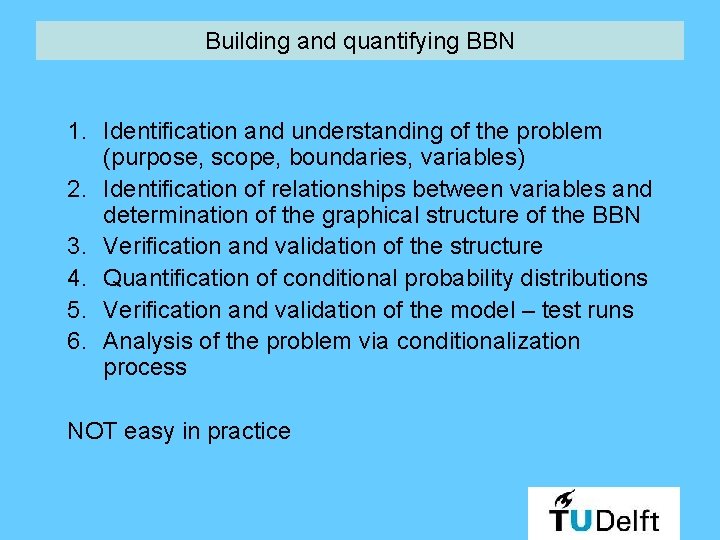 Building and quantifying BBN

1. Identification and understanding of the problem (purpose, scope, boundaries, variables)
2. Identification of relationships between variables and determination of the graphical structure of the BBN
3. Verification and validation of the structure
4. Quantification of conditional probability distributions
5. Verification and validation of the model – test runs
6. Analysis of the problem via conditionalization process

NOT easy in practice

TUDelft